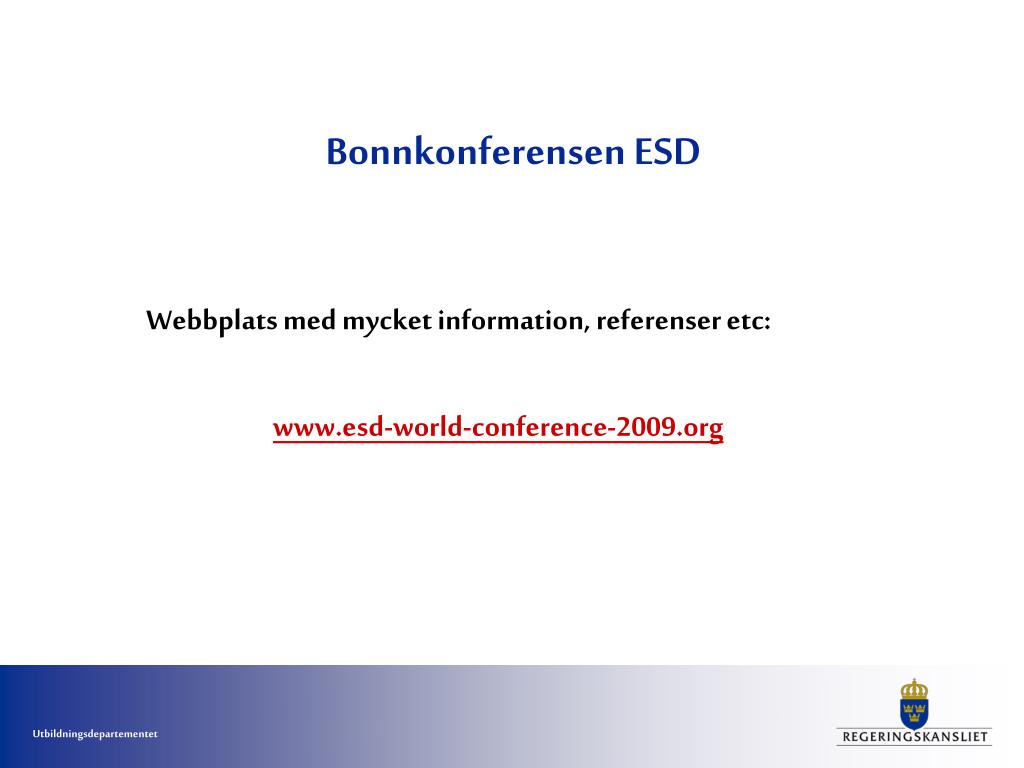 Bonnkonferensen ESD

Webbplats med mycket information, referenser etc:

www.esd-world-conference-2009.org

Utbildningsdepartementet

REGERINGSKANSLIET